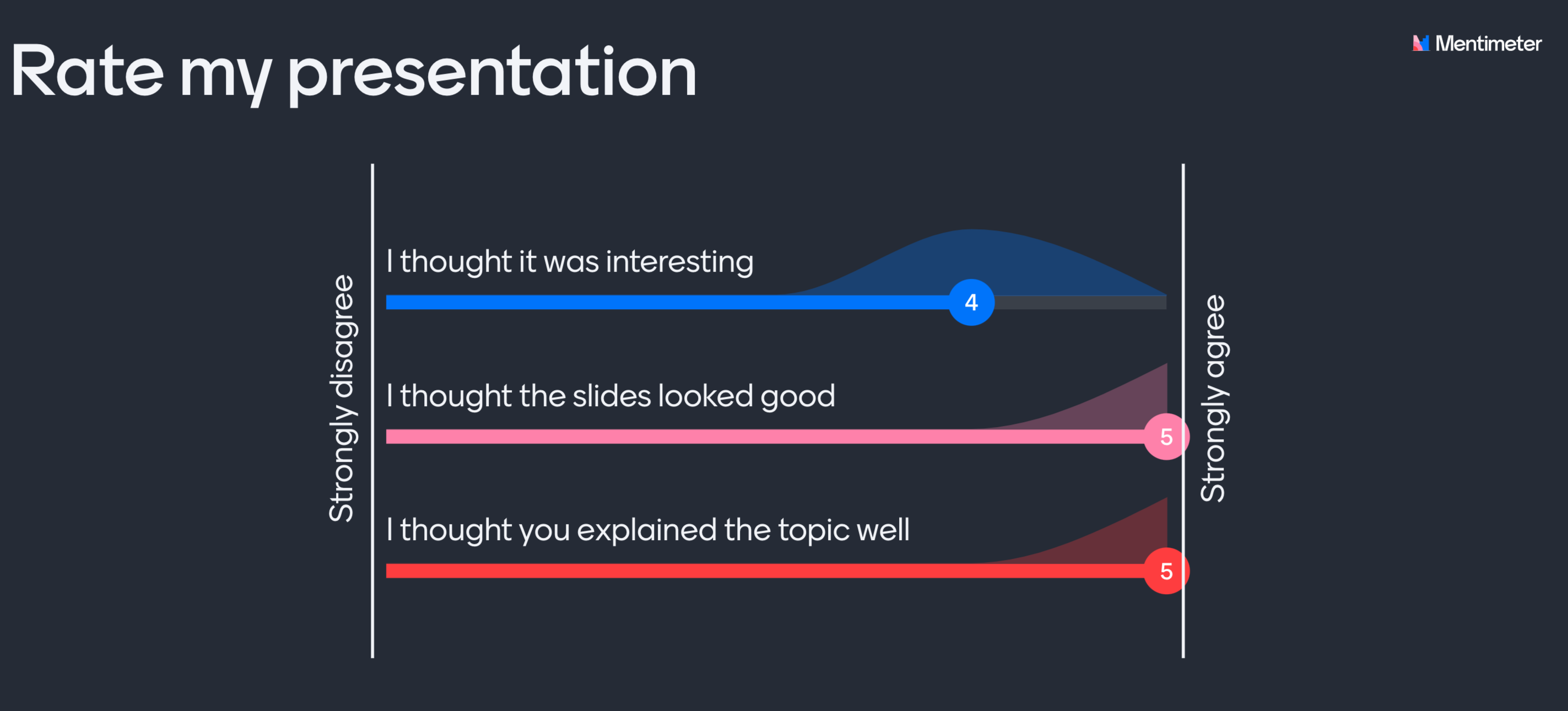 Rate my presentation

Mentimeter

Strongly disagree

I thought it was interesting

4

I thought the slides looked good

5

I thought you explained the topic well

5

Strongly agree